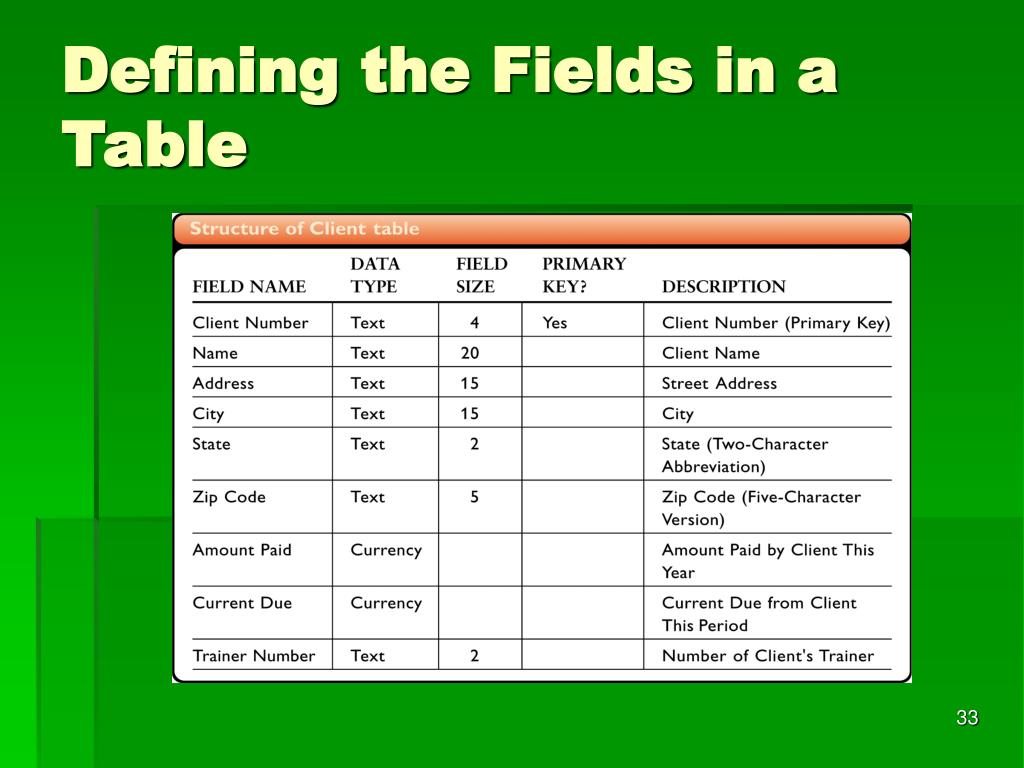 Defining the Fields in a Table

Structure of Client table

| FIELD NAME | DATA TYPE | FIELD SIZE | PRIMARY KEY? | DESCRIPTION |
|---|---|---|---|---|
| Client Number | Text | 4 | Yes | Client Number (Primary Key) |
| Name | Text | 20 | | Client Name |
| Address | Text | 15 | | Street Address |
| City | Text | 15 | | City |
| State | Text | 2 | | State (Two-Character Abbreviation) |
| Zip Code | Text | 5 | | Zip Code (Five-Character Version) |
| Amount Paid | Currency | | | Amount Paid by Client This Year |
| Current Due | Currency | | | Current Due from Client This Period |
| Trainer Number | Text | 2 | | Number of Client's Trainer |

33